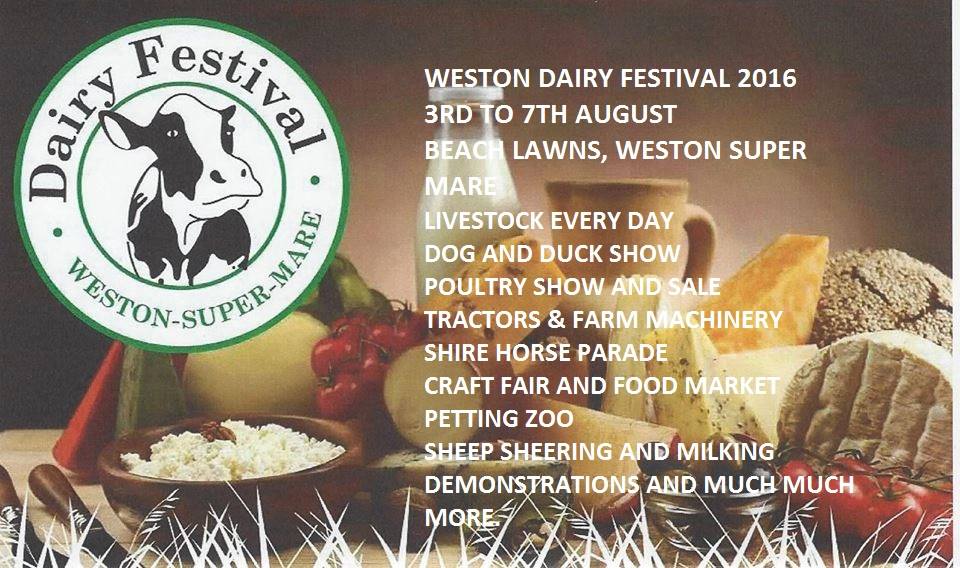 Dairy Festival
WESTON-SUPER-MARE

WESTON DAIRY FESTIVAL 2016
3RD TO 7TH AUGUST
BEACH LAWNS, WESTON SUPER MARE
LIVESTOCK EVERY DAY
DOG AND DUCK SHOW
POULTRY SHOW AND SALE
TRACTORS & FARM MACHINERY
SHIRE HORSE PARADE
CRAFT FAIR AND FOOD MARKET
PETTING ZOO
SHEEP SHEERING AND MILKING
DEMONSTRATIONS AND MUCH MUCH MORE.